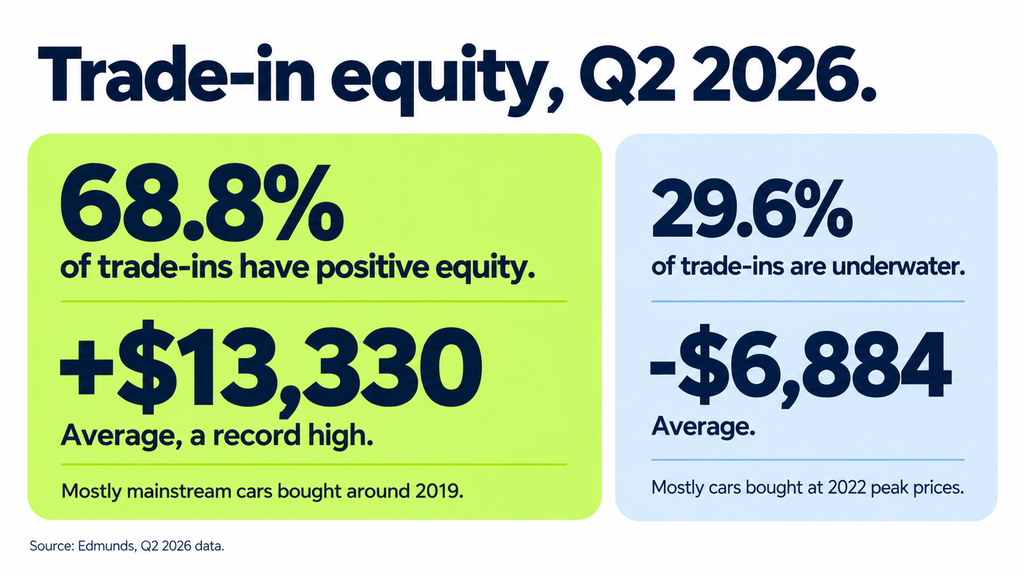 Trade-in equity, Q2 2026.

68.8%
of trade-ins have positive equity.

+$13,330
Average, a record high.

Mostly mainstream cars bought around 2019.

29.6%
of trade-ins are underwater.

-$6,884
Average.

Mostly cars bought at 2022 peak prices.

Source: Edmunds, Q2 2026 data.